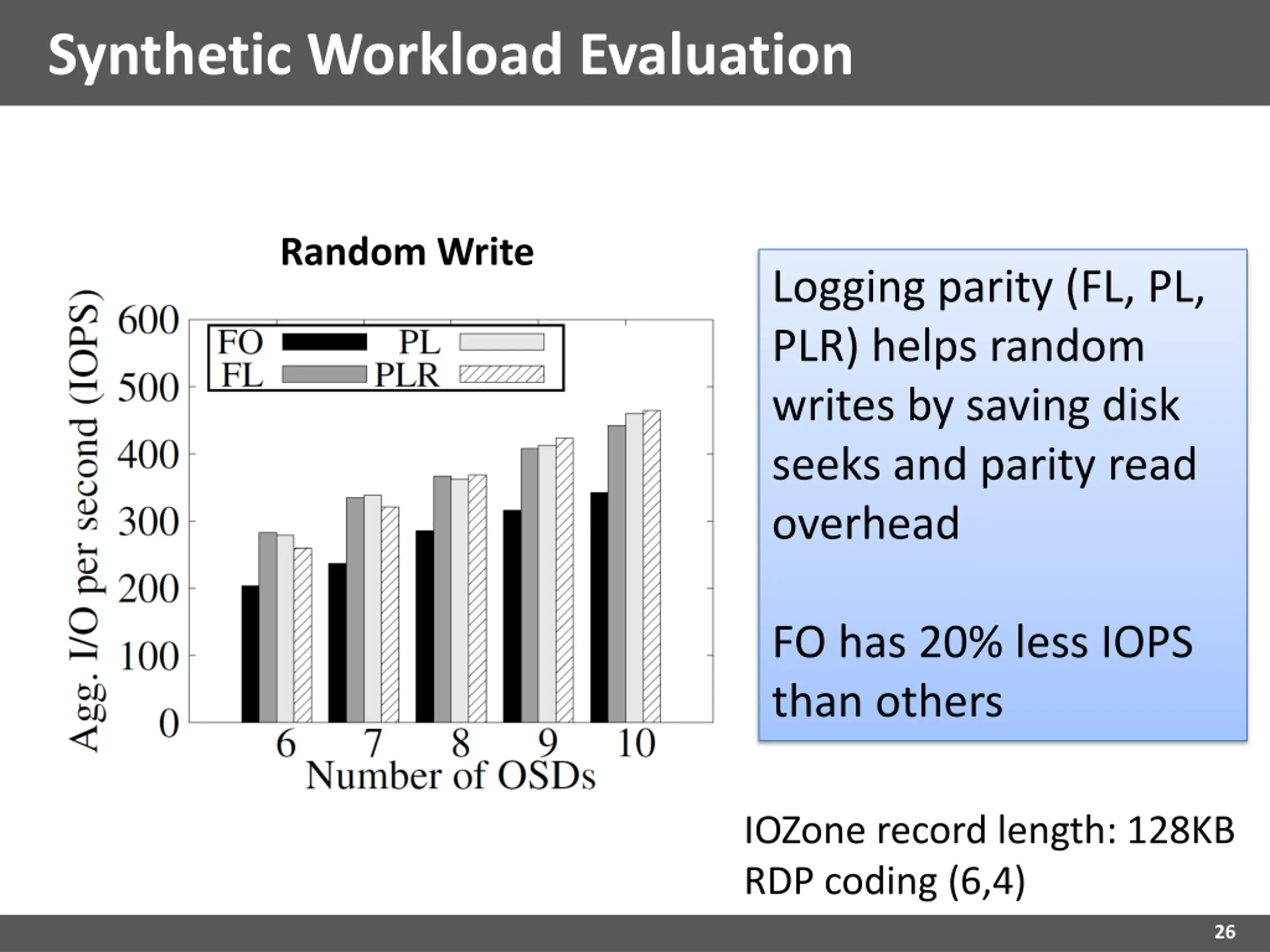 Synthetic Workload Evaluation

Random Write

Agg. I/O per second (IOPS)

600
500
400
300
200
100
0

FO
FL
PL
PLR

6
7
8
9
10
Number of OSDs

Logging parity (FL, PL, PLR) helps random writes by saving disk seeks and parity read overhead

FO has 20% less IOPS than others

IOZone record length: 128KB
RDP coding (6,4)

26